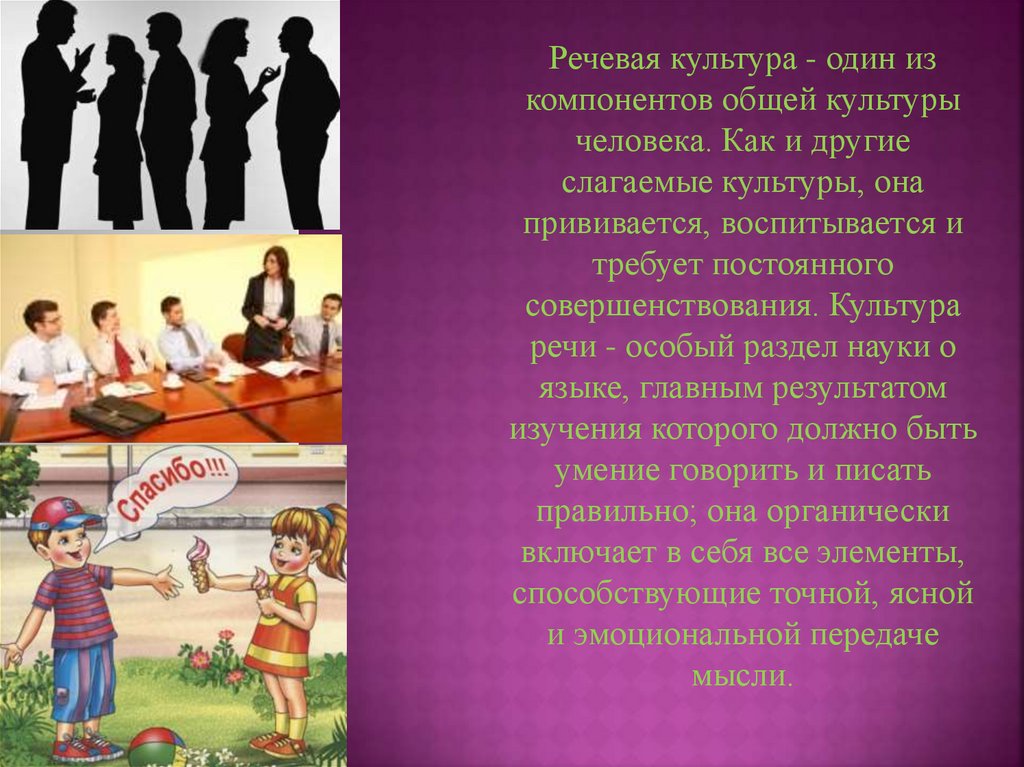 Спасибо!!!

Речевая культура - один из компонентов общей культуры человека. Как и другие слагаемые культуры, она прививается, воспитывается и требует постоянного совершенствования. Культура речи - особый раздел науки о языке, главным результатом изучения которого должно быть умение говорить и писать правильно; она органически включает в себя все элементы, способствующие точной, ясной и эмоциональной передаче мысли.